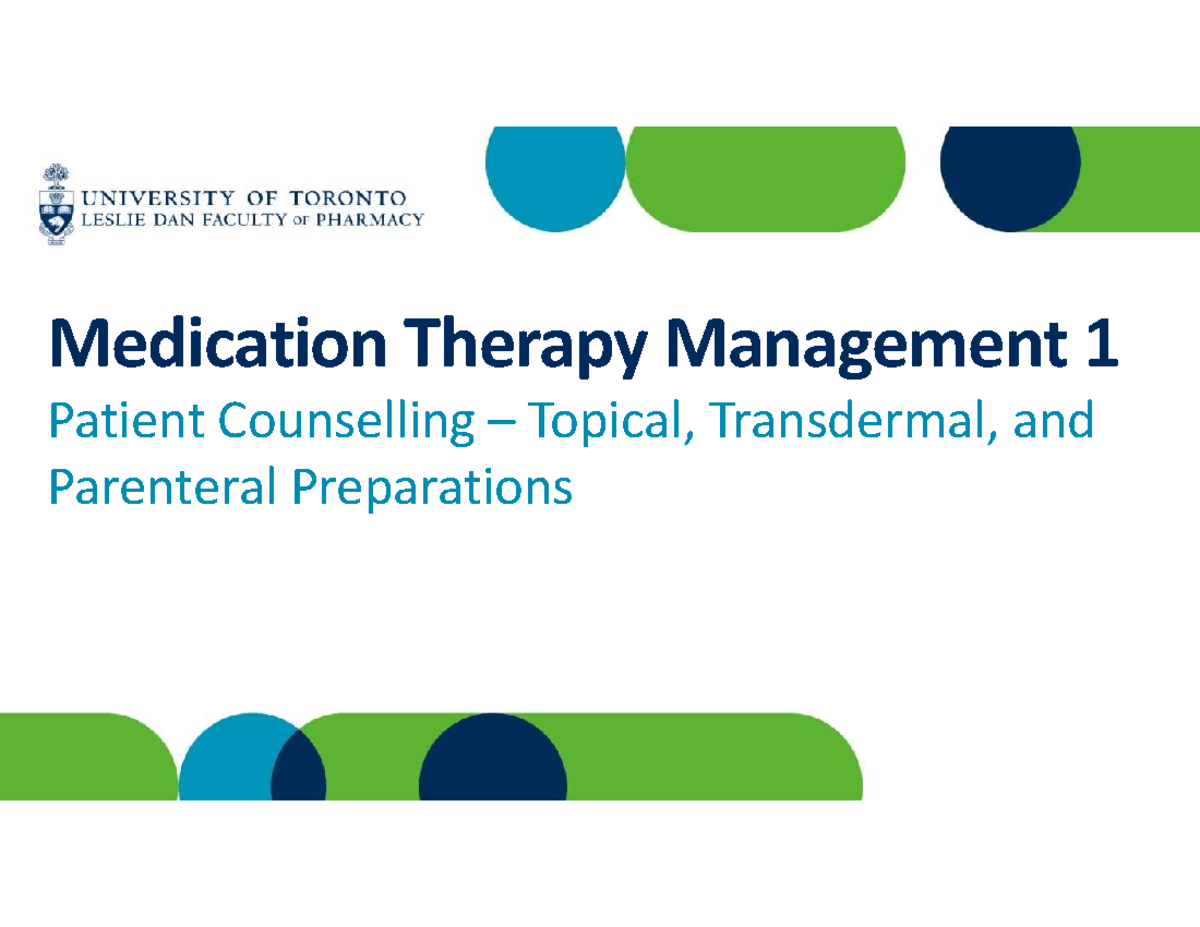 UNIVERSITY OF TORONTO
LESLIE DAN FACULTY OF PHARMACY

Medication Therapy Management 1

Patient Counselling – Topical, Transdermal, and Parenteral Preparations